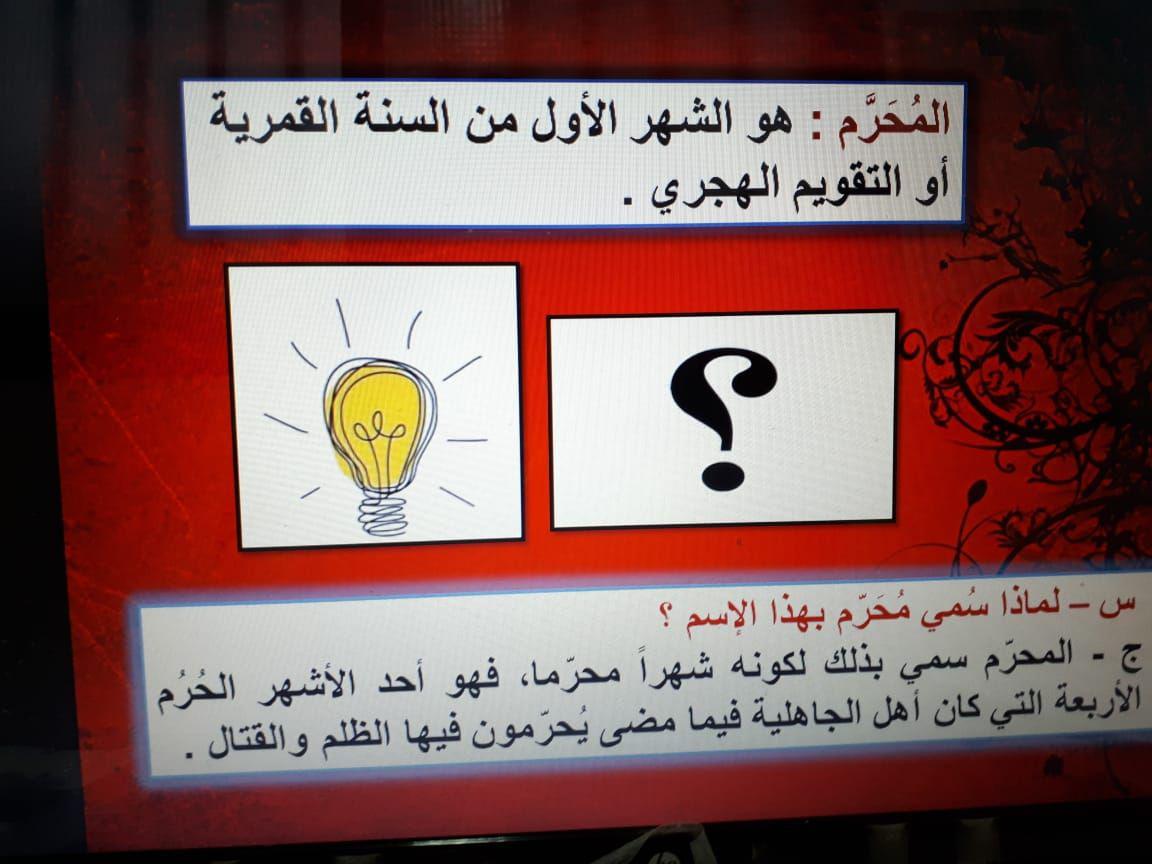 المُحَرَّم : هو الشهر الأول من السنة القمرية أو التقويم الهجري .

؟

س – لماذا سُمي مُحَرّم بهذا الإسم ؟
ج - المحرّم سمي بذلك لكونه شهراً محرّما، فهو أحد الأشهر الحُرُم الأربعة التي كان أهل الجاهلية فيما مضى يُحرّمون فيها الظلم والقتال .